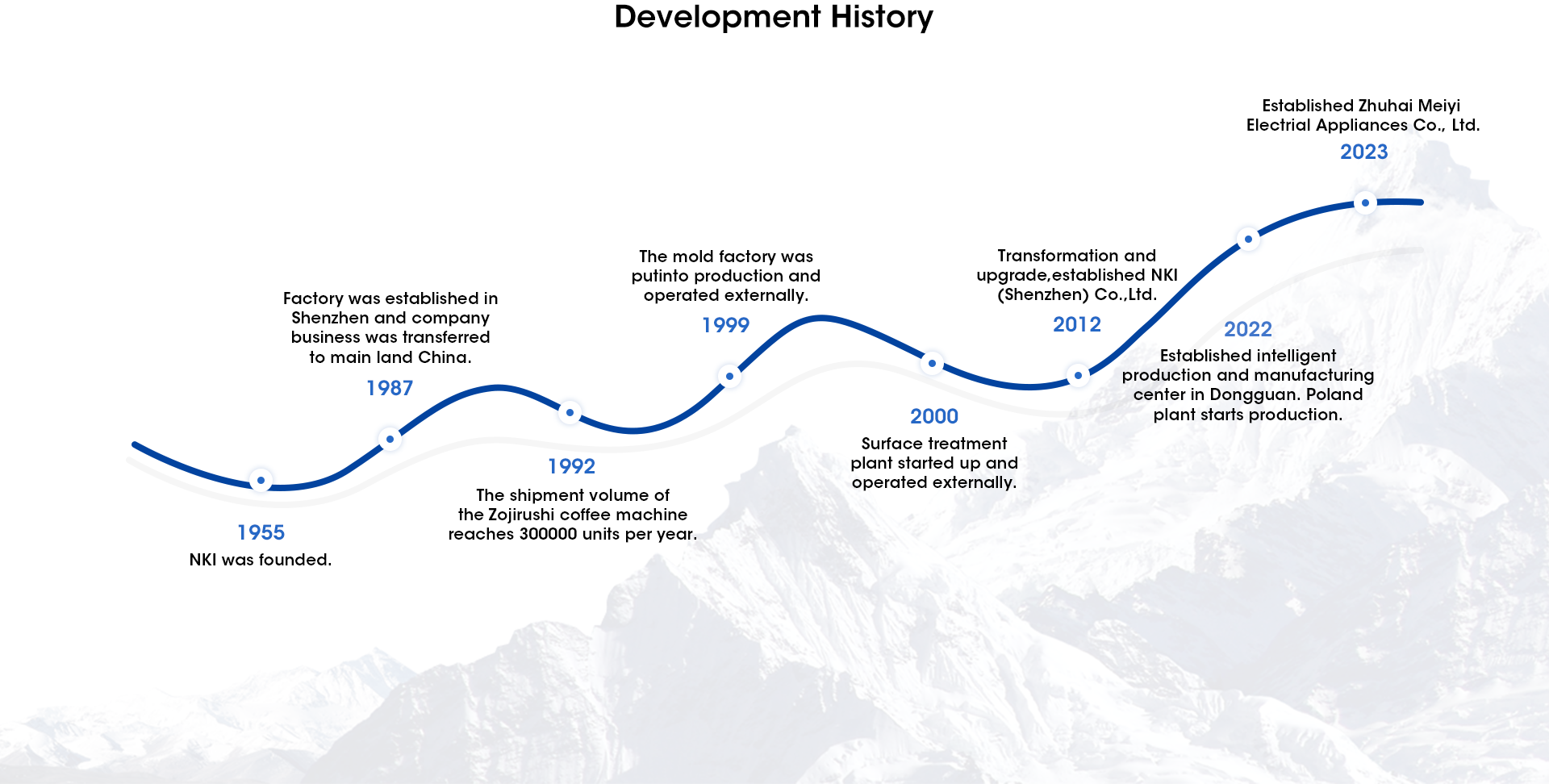 Development History

1955
NKI was founded.

Factory was established in Shenzhen and company business was transferred to main land China.
1987

1992
The shipment volume of the Zojirushi coffee machine reaches 300000 units per year.

The mold factory was putinto production and operated externally.
1999

2000
Surface treatment plant started up and operated externally.

Transformation and upgrade,established NKI (Shenzhen) Co.,Ltd.
2012

2022
Established intelligent production and manufacturing center in Dongguan. Poland plant starts production.

Established Zhuhai Meiyi Electrial Appliances Co., Ltd.
2023